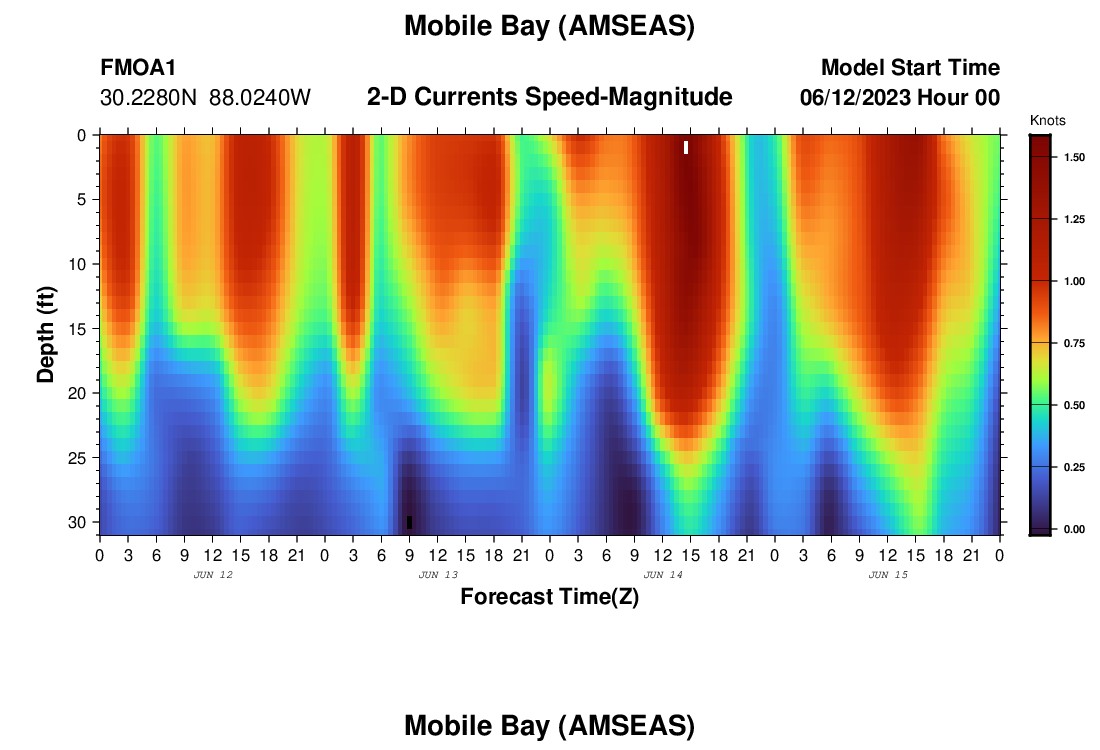 Mobile Bay (AMSEAS)

FMOA1
30.2280N 88.0240W

2-D Currents Speed-Magnitude

Model Start Time
06/12/2023 Hour 00

Knots

1.50
1.25
1.00
0.75
0.50
0.25
0.00

Depth (ft)

0
5
10
15
20
25
30

0 3 6 9 12 15 18 21 0 3 6 9 12 15 18 21 0 3 6 9 12 15 18 21 0 3 6 9 12 15 18 21 0

JUN 12
JUN 13
JUN 14
JUN 15

Forecast Time(Z)

Mobile Bay (AMSEAS)